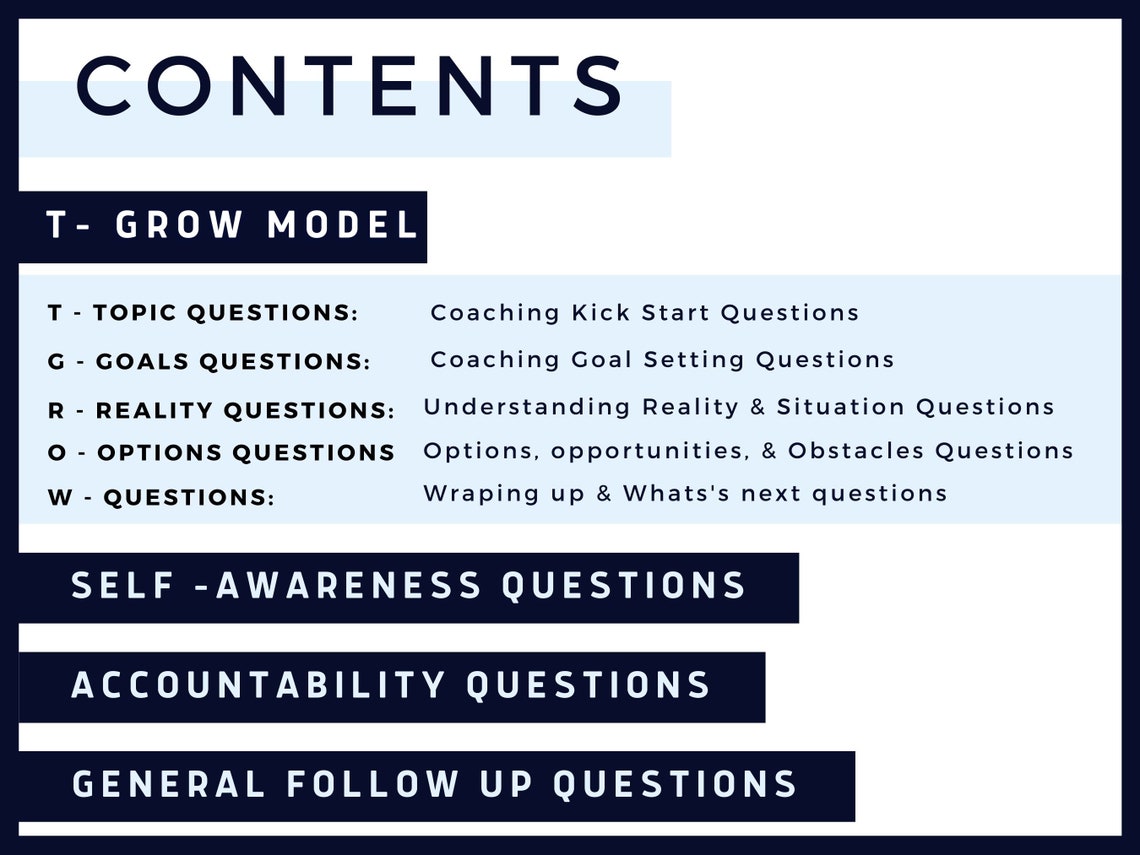 CONTENTS

T- GROW MODEL

T - TOPIC QUESTIONS: Coaching Kick Start Questions
G - GOALS QUESTIONS: Coaching Goal Setting Questions
R - REALITY QUESTIONS: Understanding Reality & Situation Questions
O - OPTIONS QUESTIONS Options, opportunities, & Obstacles Questions
W - QUESTIONS: Wraping up & Whats's next questions

SELF -AWARENESS QUESTIONS

ACCOUNTABILITY QUESTIONS

GENERAL FOLLOW UP QUESTIONS